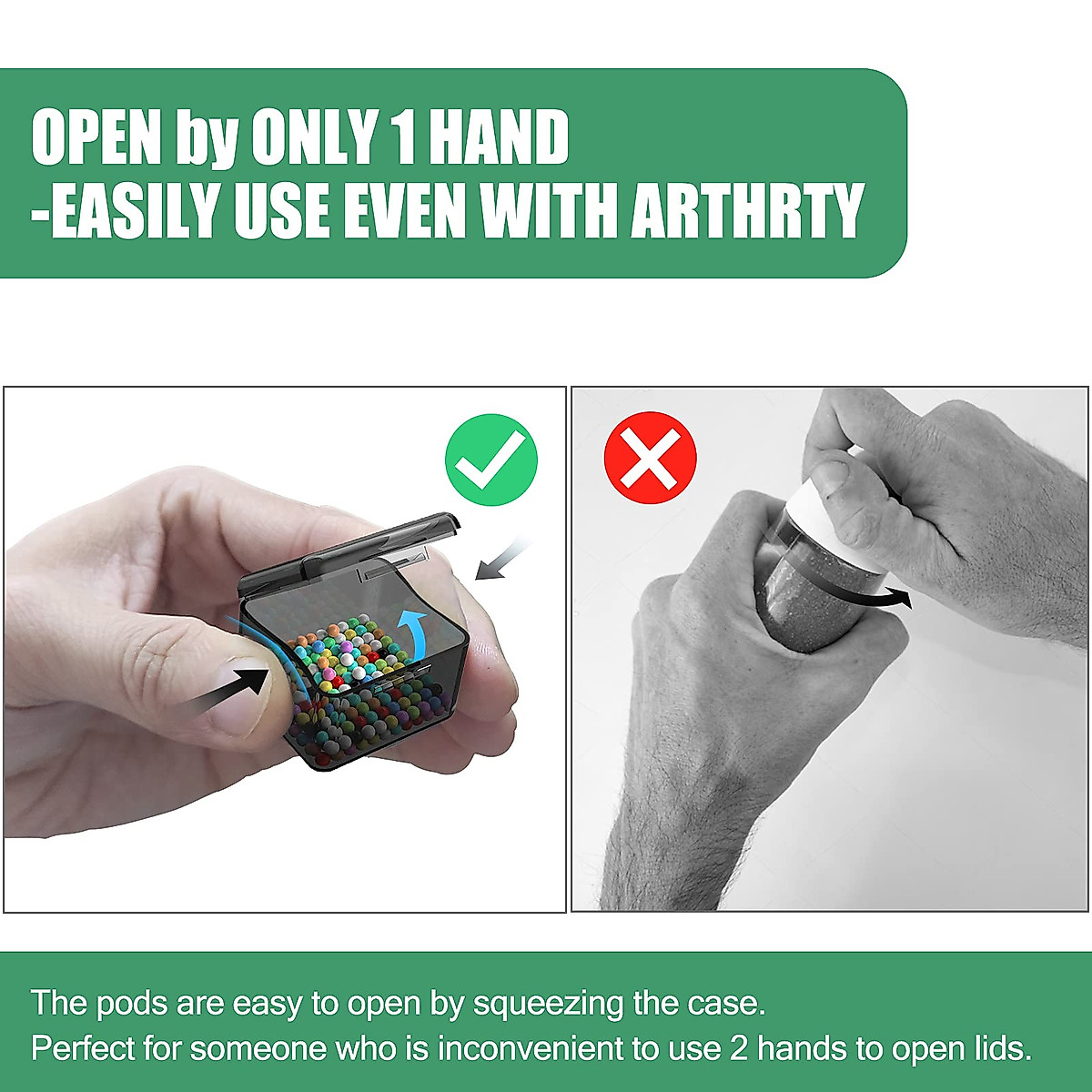 OPEN by ONLY 1 HAND
-EASILY USE EVEN WITH ARTHRTY

The pods are easy to open by squeezing the case.
Perfect for someone who is inconvenient to use 2 hands to open lids.